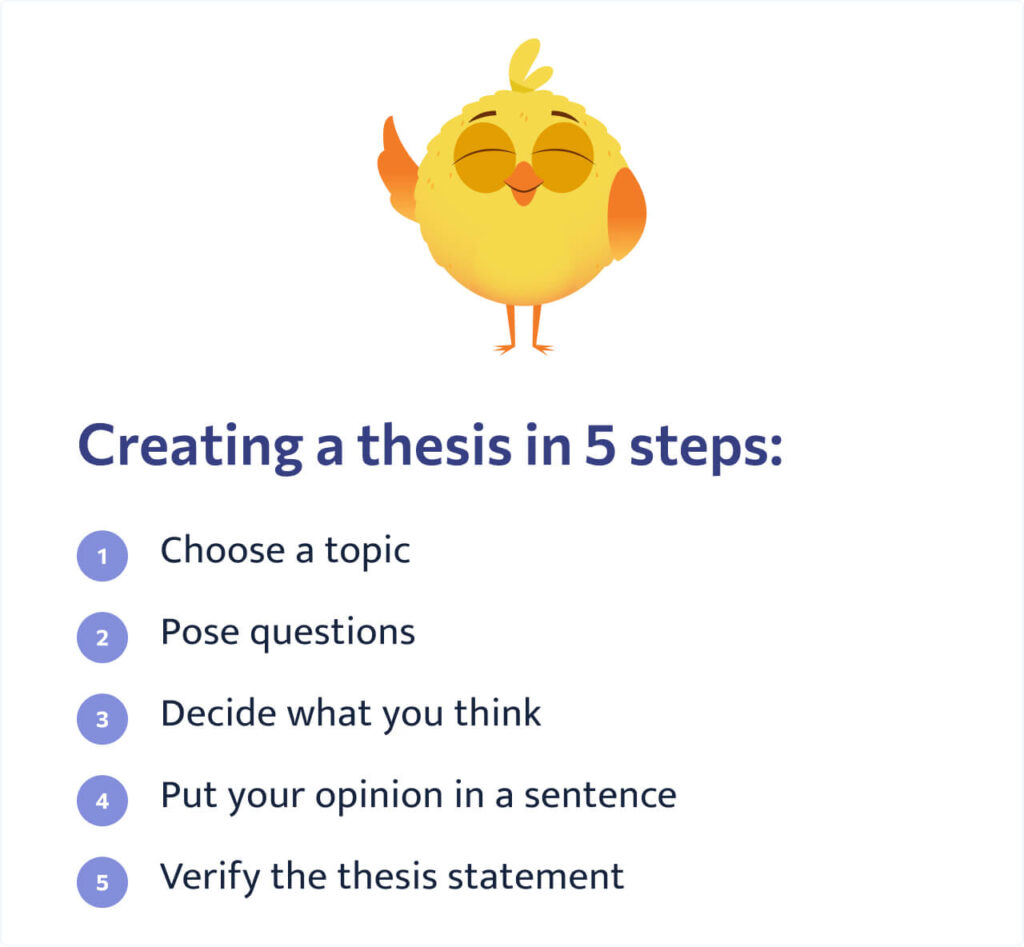 Creating a thesis in 5 steps:

1 Choose a topic

2 Pose questions

3 Decide what you think

4 Put your opinion in a sentence

5 Verify the thesis statement